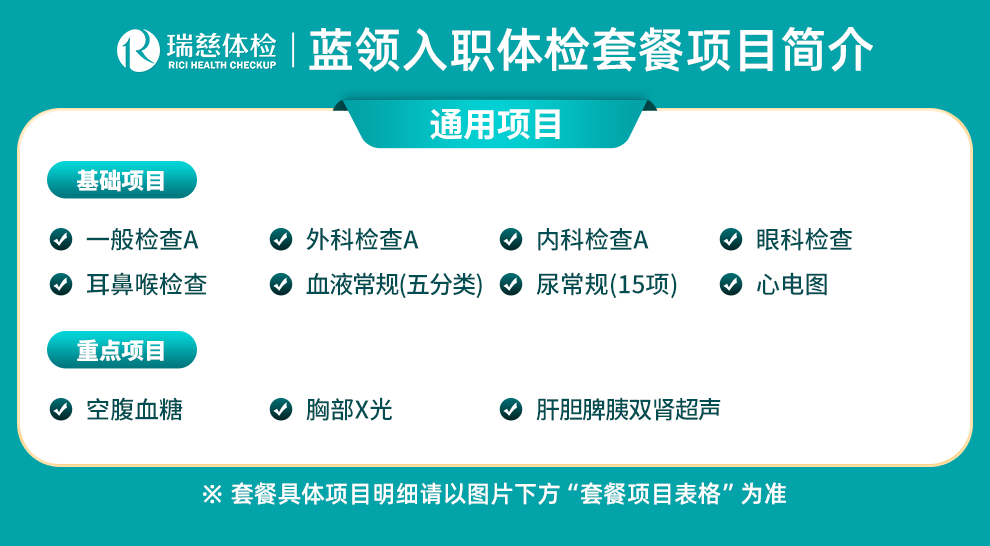 瑞慈体检
RICI HEALTH CHECKUP
蓝领入职体检套餐项目简介

通用项目

基础项目

一般检查A
外科检查A
内科检查A
眼科检查
耳鼻喉检查
血液常规(五分类)
尿常规(15项)
心电图

重点项目

空腹血糖
胸部X光
肝胆脾胰双肾超声

※ 套餐具体项目明细请以图片下方“套餐项目表格”为准